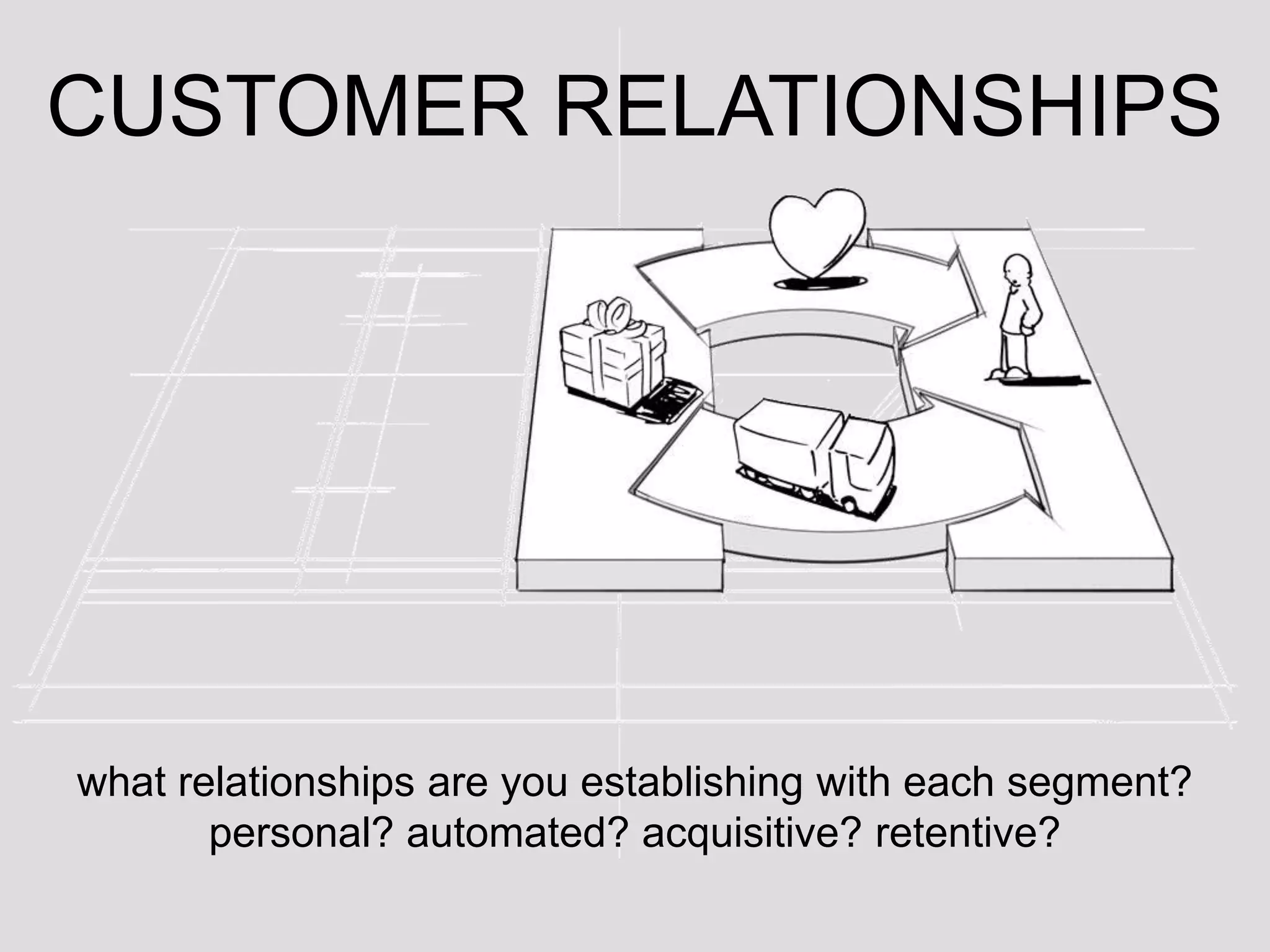 CUSTOMER RELATIONSHIPS

what relationships are you establishing with each segment? personal? automated? acquisitive? retentive?